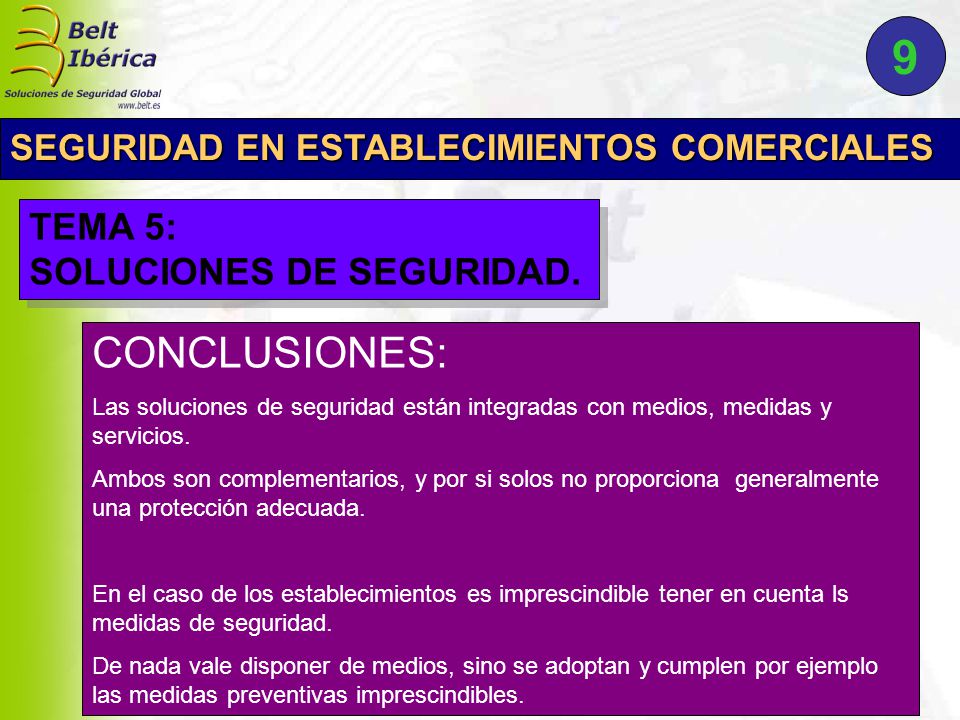 Belt Ibérica
Soluciones de Seguridad Global
www.belt.es

9

SEGURIDAD EN ESTABLECIMIENTOS COMERCIALES

TEMA 5:
SOLUCIONES DE SEGURIDAD.

CONCLUSIONES:

Las soluciones de seguridad están integradas con medios, medidas y servicios.

Ambos son complementarios, y por si solos no proporciona generalmente una protección adecuada.

En el caso de los establecimientos es imprescindible tener en cuenta ls medidas de seguridad.

De nada vale disponer de medios, sino se adoptan y cumplen por ejemplo las medidas preventivas imprescindibles.